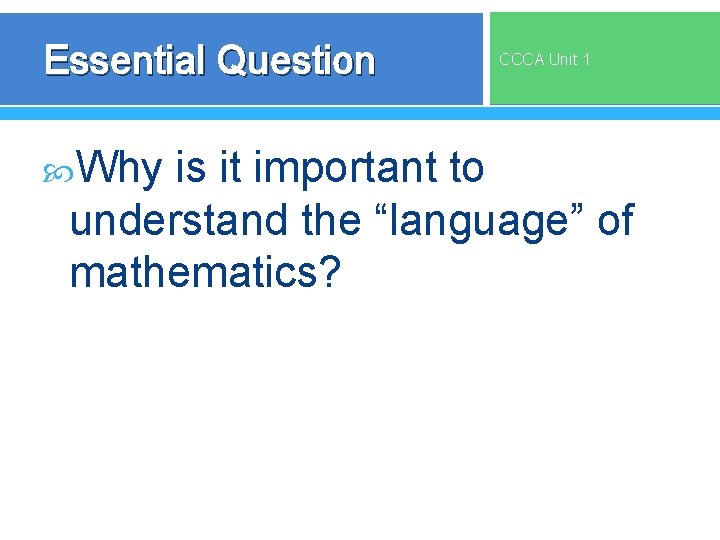 Essential Question

CCCA Unit 1

Why is it important to understand the “language” of mathematics?